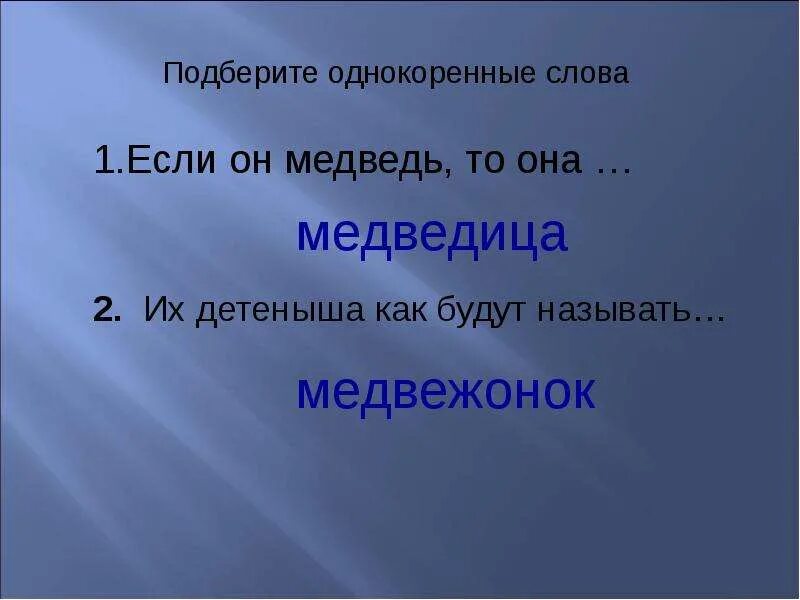 Подберите однокоренные слова

1.Если он медведь, то она …

медведица

2. Их детеныша как будут называть…

медвежонок